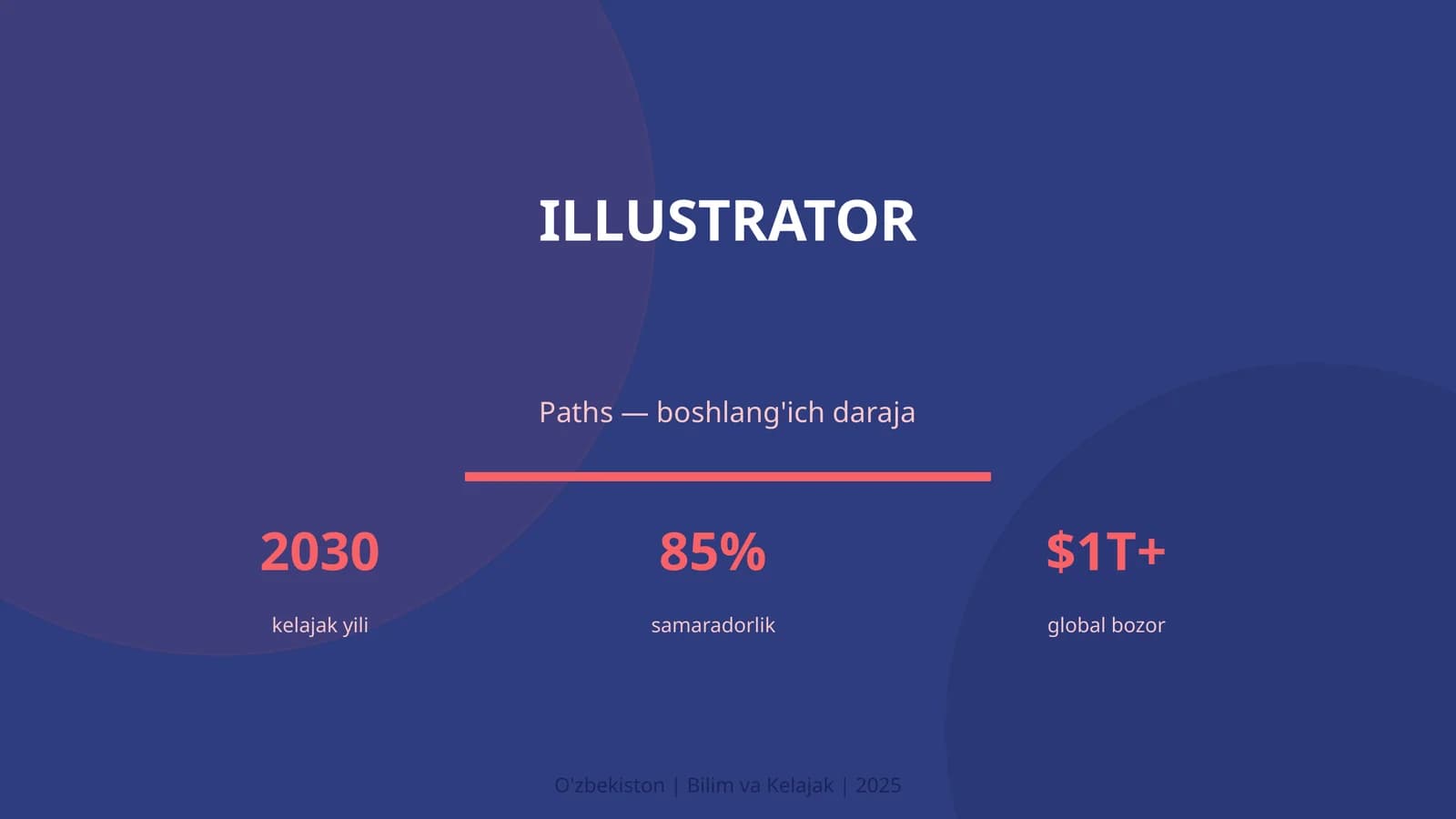 ILLUSTRATOR

Paths — boshlang'ich daraja

2030

kelajak yili

85%

samaradorlik

\$1T+

global bozor

O'zbekiston | Bilim va Kelajak | 2025